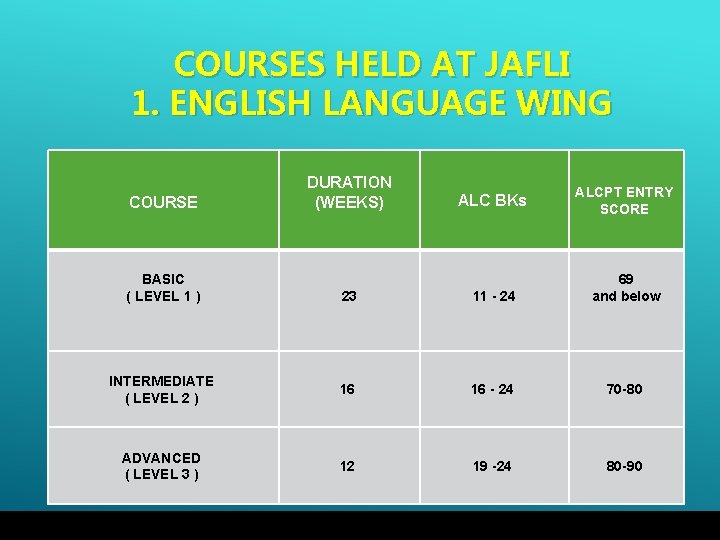 COURSES HELD AT JAFLI
1. ENGLISH LANGUAGE WING

| COURSE | DURATION (WEEKS) | ALC BKs | ALCPT ENTRY SCORE |
|---|---|---|---|
| BASIC ( LEVEL 1 ) | 23 | 11 - 24 | 69 and below |
| INTERMEDIATE ( LEVEL 2 ) | 16 | 16 - 24 | 70-80 |
| ADVANCED ( LEVEL 3 ) | 12 | 19 -24 | 80-90 |